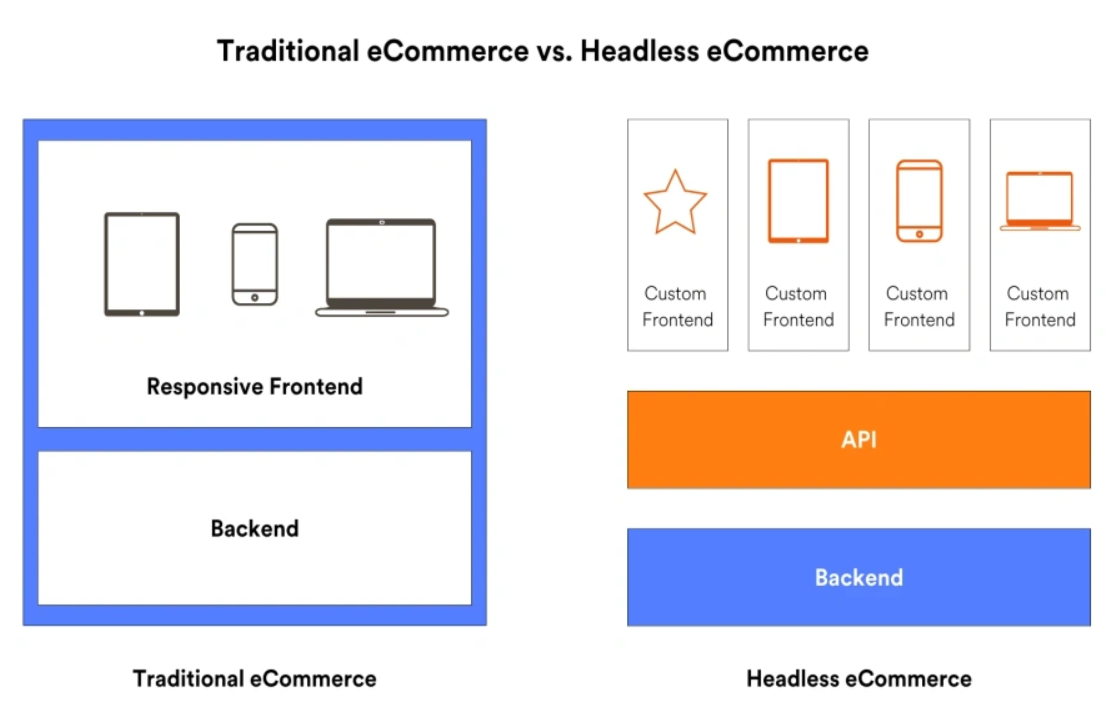 Traditional eCommerce vs. Headless eCommerce

Responsive Frontend

Backend

Traditional eCommerce

Custom Frontend

Custom Frontend

Custom Frontend

Custom Frontend

API

Backend

Headless eCommerce